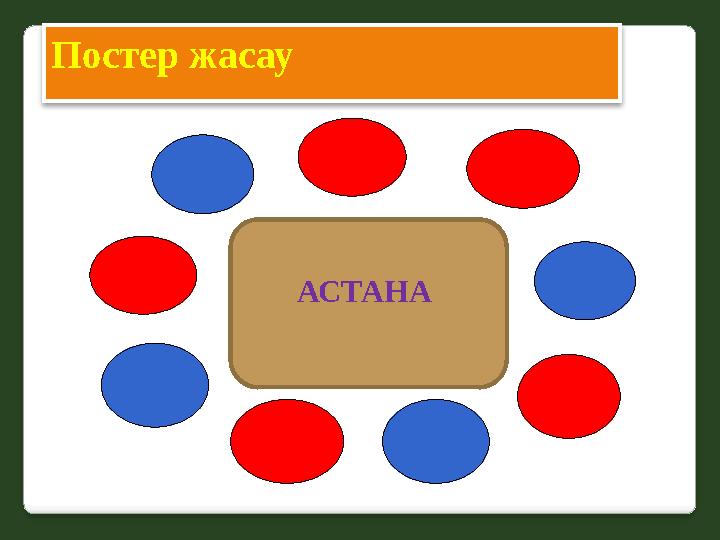 Постер жасау

АСТАНА